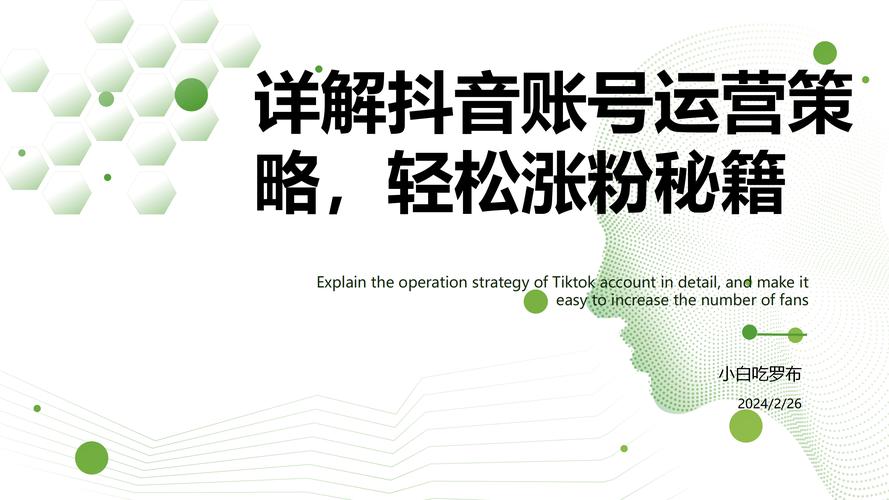 详解抖音账号运营策略，轻松涨粉秘籍

Explain the operation strategy of Tiktok account in detail, and make it easy to increase the number of fans

小白吃罗布

2024/2/26